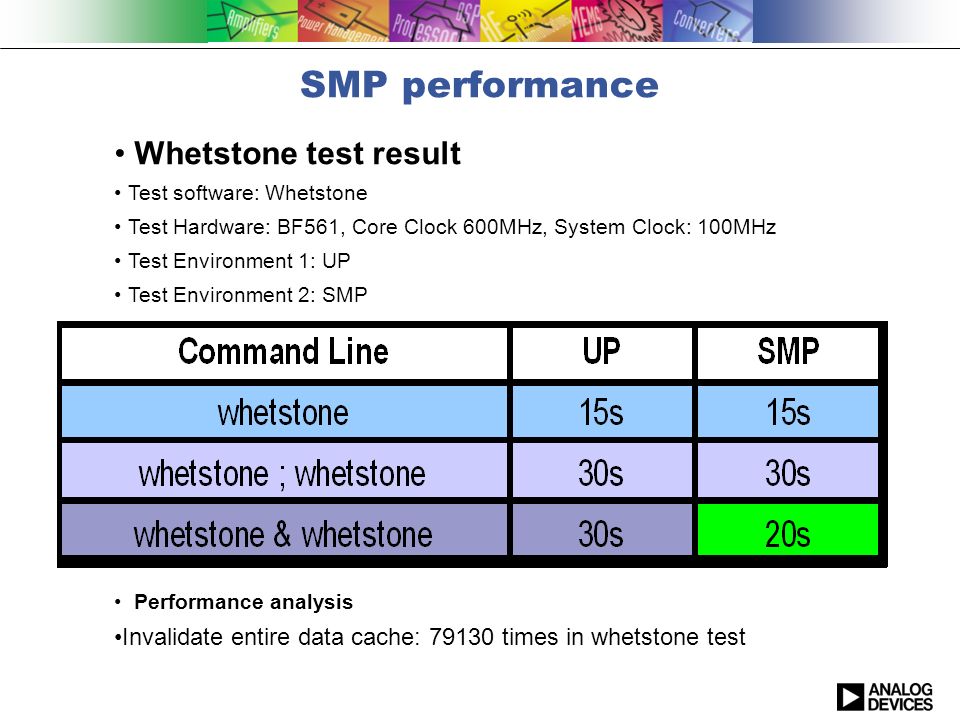 Amplifiers Power Management Processors DSP RF MEMS Converters

SMP performance

• Whetstone test result

• Test software: Whetstone

• Test Hardware: BF561, Core Clock 600MHz, System Clock: 100MHz

• Test Environment 1: UP

• Test Environment 2: SMP

| Command Line | UP | SMP |
|---|---|---|
| whetstone | 15s | 15s |
| whetstone ; whetstone | 30s | 30s |
| whetstone & whetstone | 30s | 20s |

• Performance analysis

•Invalidate entire data cache: 79130 times in whetstone test

ANALOG DEVICES